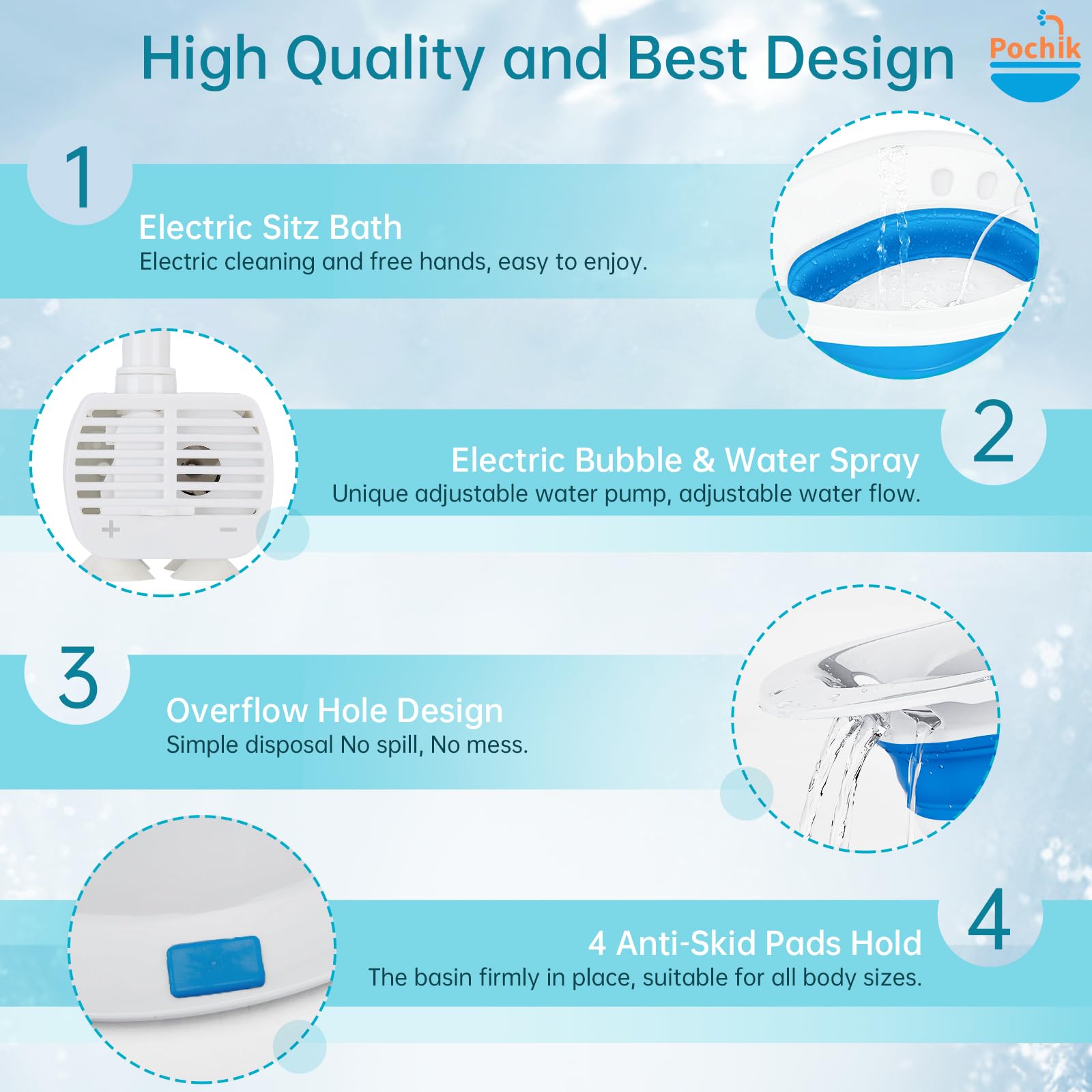 High Quality and Best Design

Pochik

1

Electric Sitz Bath
Electric cleaning and free hands, easy to enjoy.

+ −

2

Electric Bubble & Water Spray
Unique adjustable water pump, adjustable water flow.

3

Overflow Hole Design
Simple disposal No spill, No mess.

4

4 Anti-Skid Pads Hold
The basin firmly in place, suitable for all body sizes.